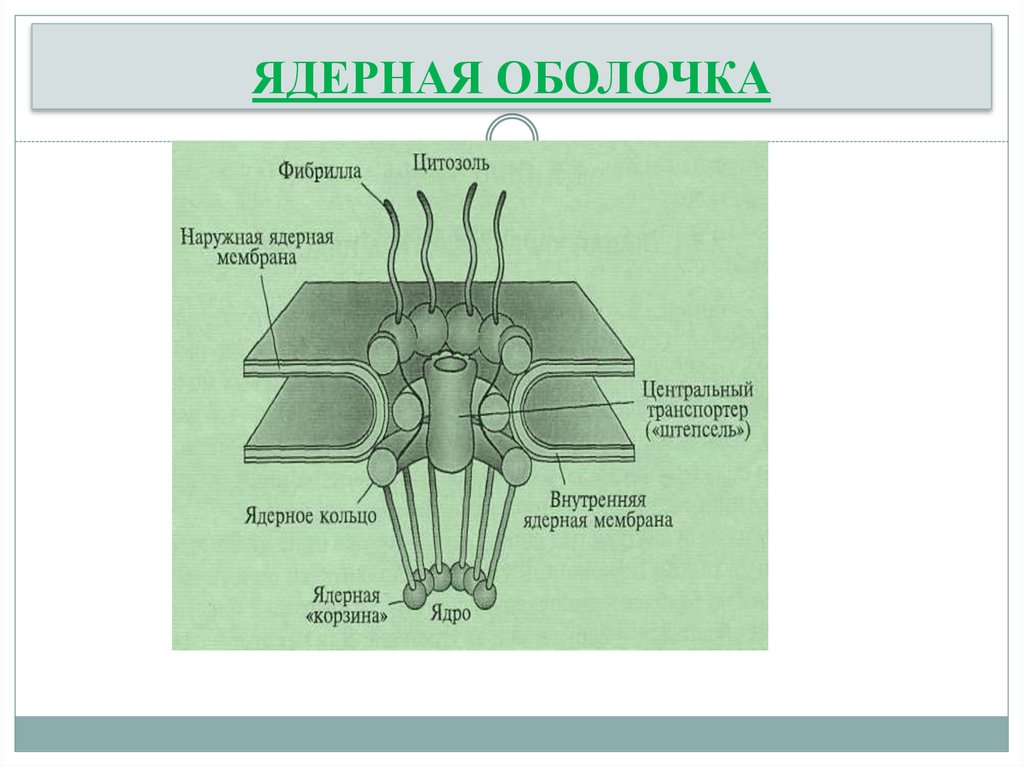 ЯДЕРНАЯ ОБОЛОЧКА

Фибрилла
Цитозоль
Наружная ядерная мембрана
Центральный транспортер («штепсель»)
Внутренняя ядерная мембрана
Ядерное кольцо
Ядерная «корзина»
Ядро